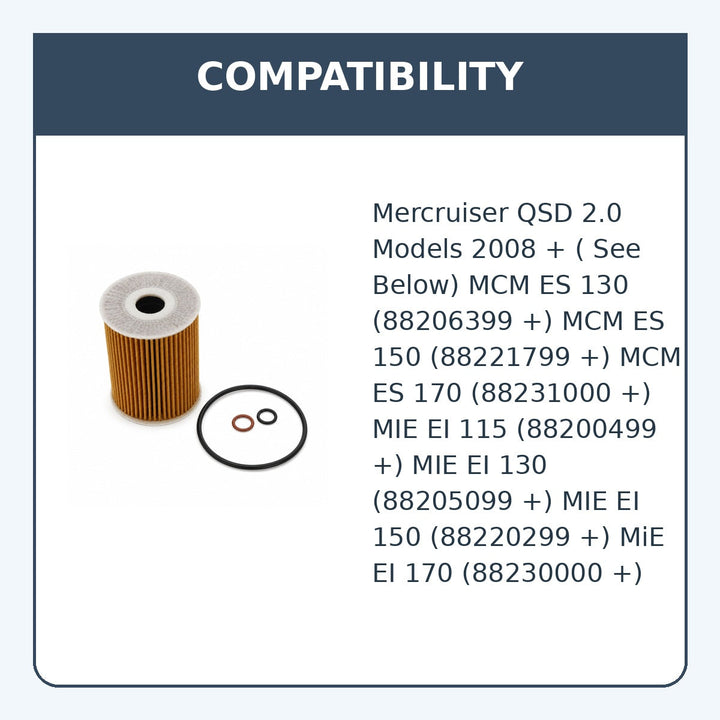 COMPATIBILITY

Mercruiser QSD 2.0 Models 2008 + ( See Below) MCM ES 130 (88206399 +) MCM ES 150 (88221799 +) MCM ES 170 (88231000 +) MIE EI 115 (88200499 +) MIE EI 130 (88205099 +) MIE EI 150 (88220299 +) MiE EI 170 (88230000 +)